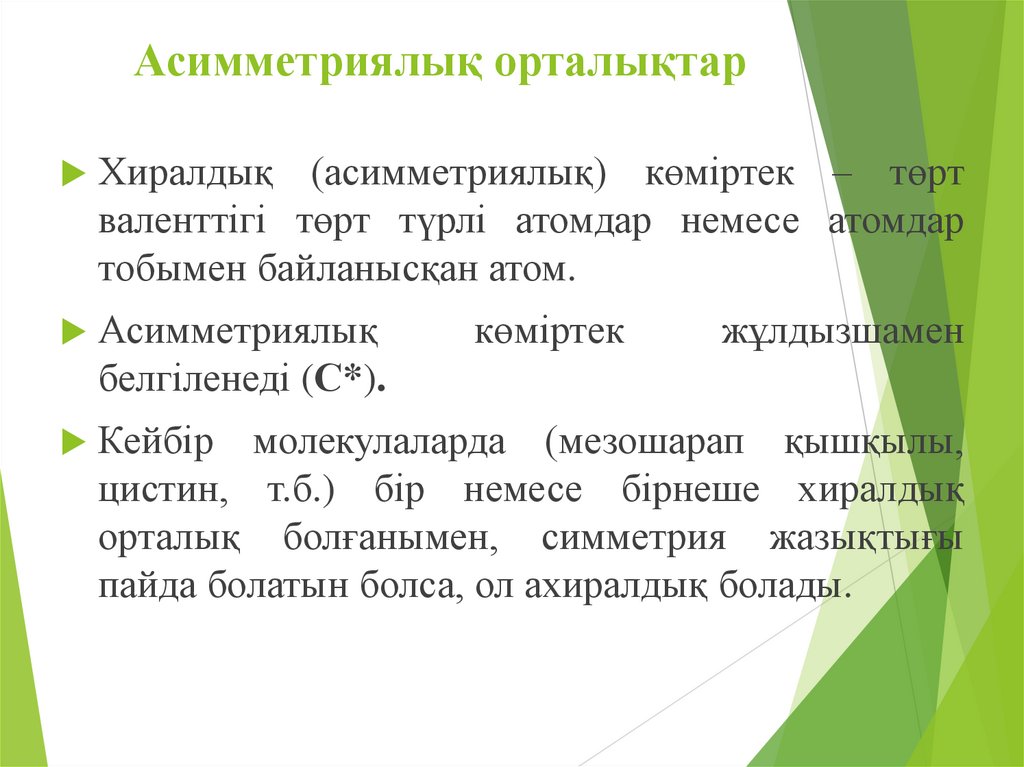 Асимметриялық орталықтар

Хиралдық (асимметриялық) көміртек – төрт валенттігі төрт түрлі атомдар немесе атомдар тобымен байланысқан атом.

Асимметриялық көміртек жұлдызшамен белгіленеді (С*).

Кейбір молекулаларда (мезошарап қышқылы, цистин, т.б.) бір немесе бірнеше хиралдық орталық болғанымен, симметрия жазықтығы пайда болатын болса, ол ахиралдық болады.